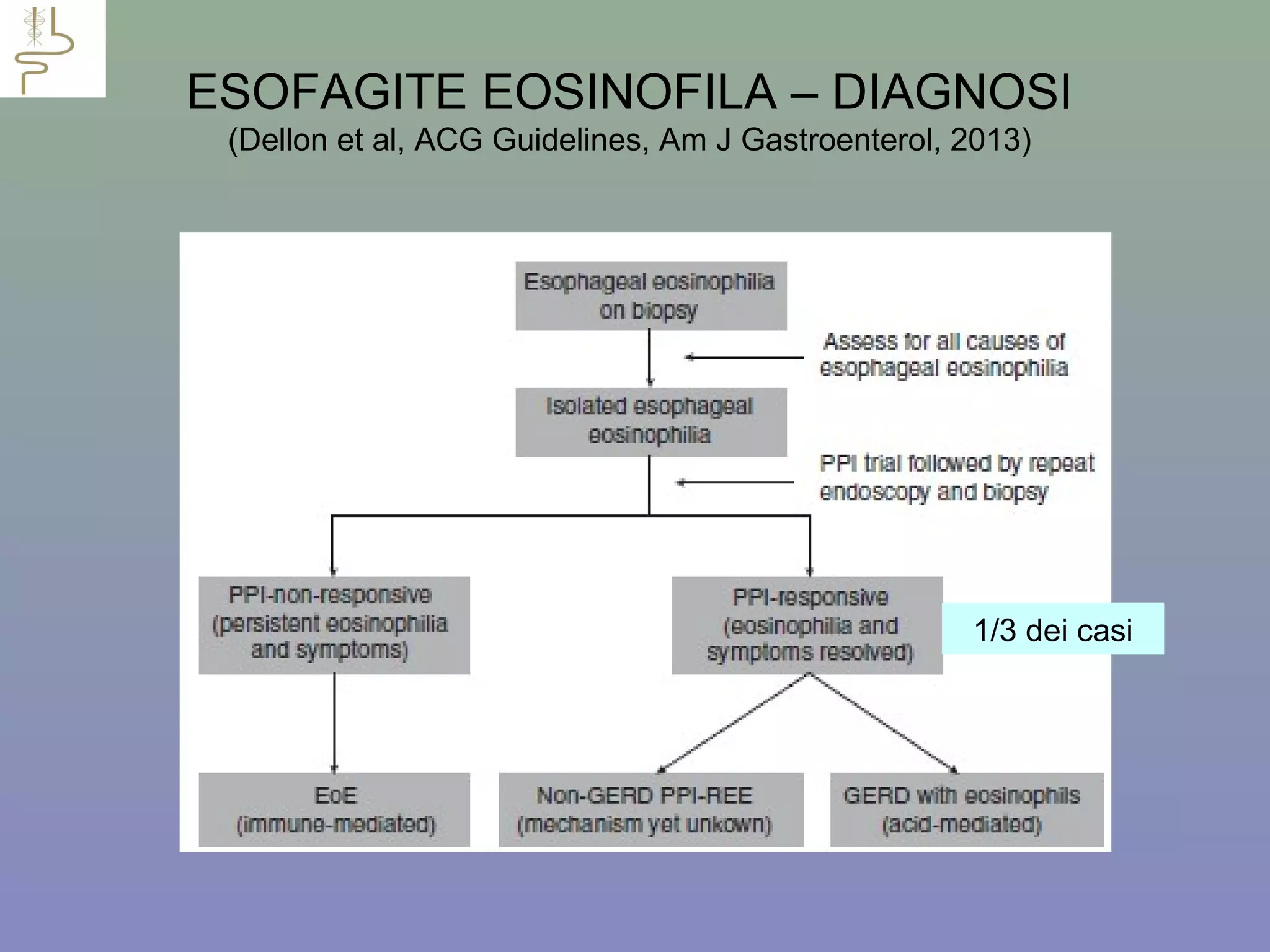 ESOFAGITE EOSINOFILA – DIAGNOSI
(Dellon et al, ACG Guidelines, Am J Gastroenterol, 2013)

Esophageal eosinophilia on biopsy

Assess for all causes of esophageal eosinophilia

Isolated esophageal eosinophilia

PPI trial followed by repeat endoscopy and biopsy

PPI-non-responsive (persistent eosinophilia and symptoms)

PPI-responsive (eosinophilia and symptoms resolved)

1/3 dei casi

EoE (immune-mediated)

Non-GERD PPI-REE (mechanism yet unkown)

GERD with eosinophils (acid-mediated)